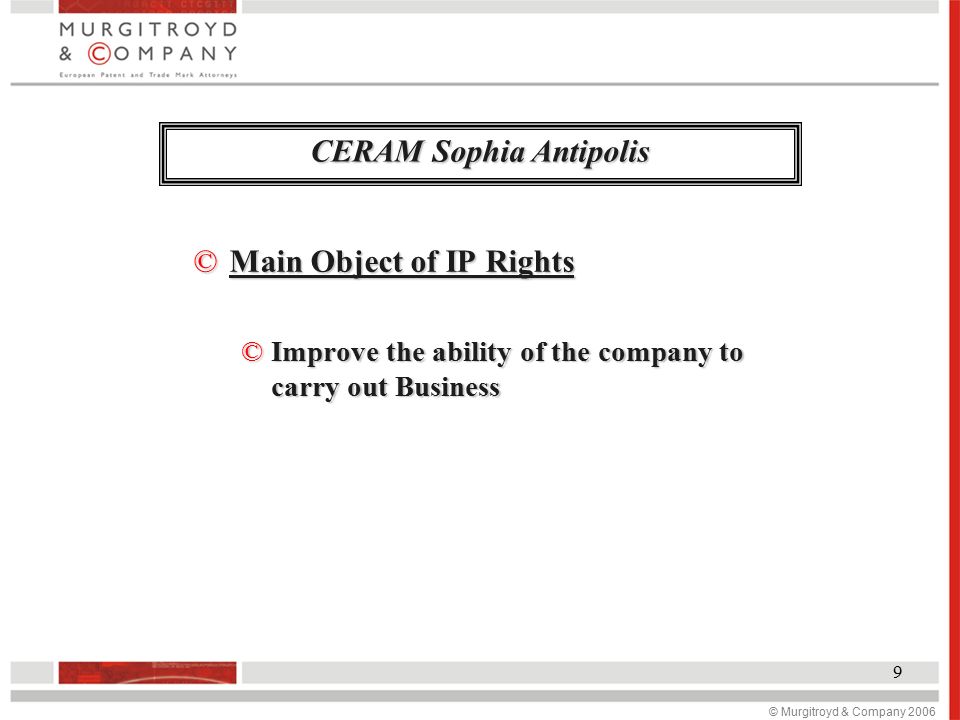 MURGITROYD & COMPANY
European Patent and Trade Mark Attorneys

CERAM Sophia Antipolis

© Main Object of IP Rights

© Improve the ability of the company to carry out Business

9

© Murgitroyd & Company 2006